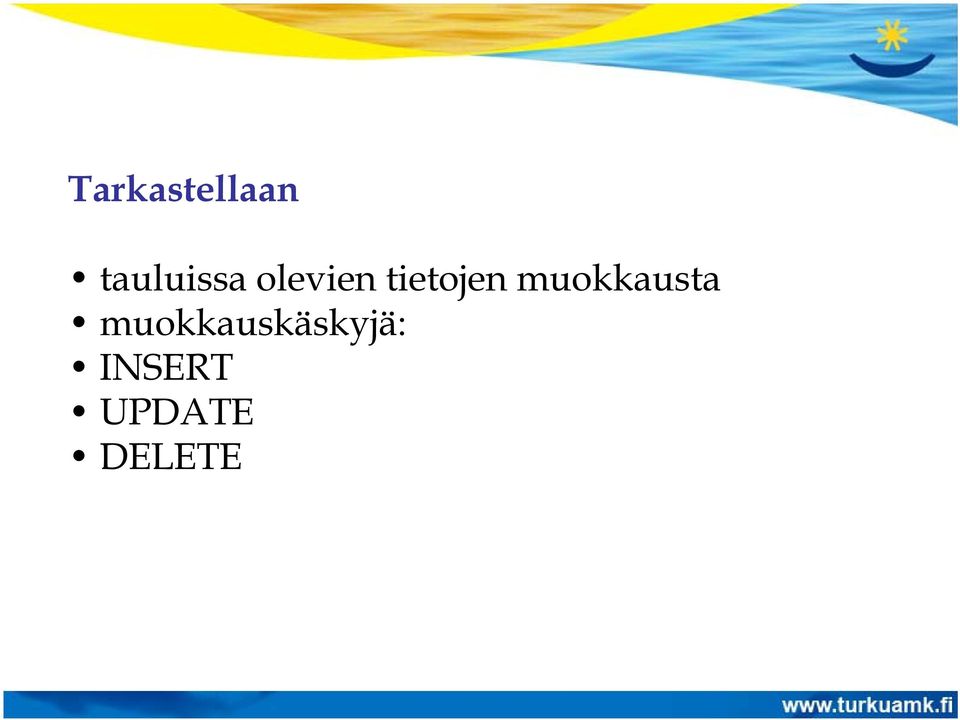 Tarkastellaan

• tauluissa olevien tietojen muokkausta
• muokkauskäskyjä:
• INSERT
• UPDATE
• DELETE

www.turkuamk.fi